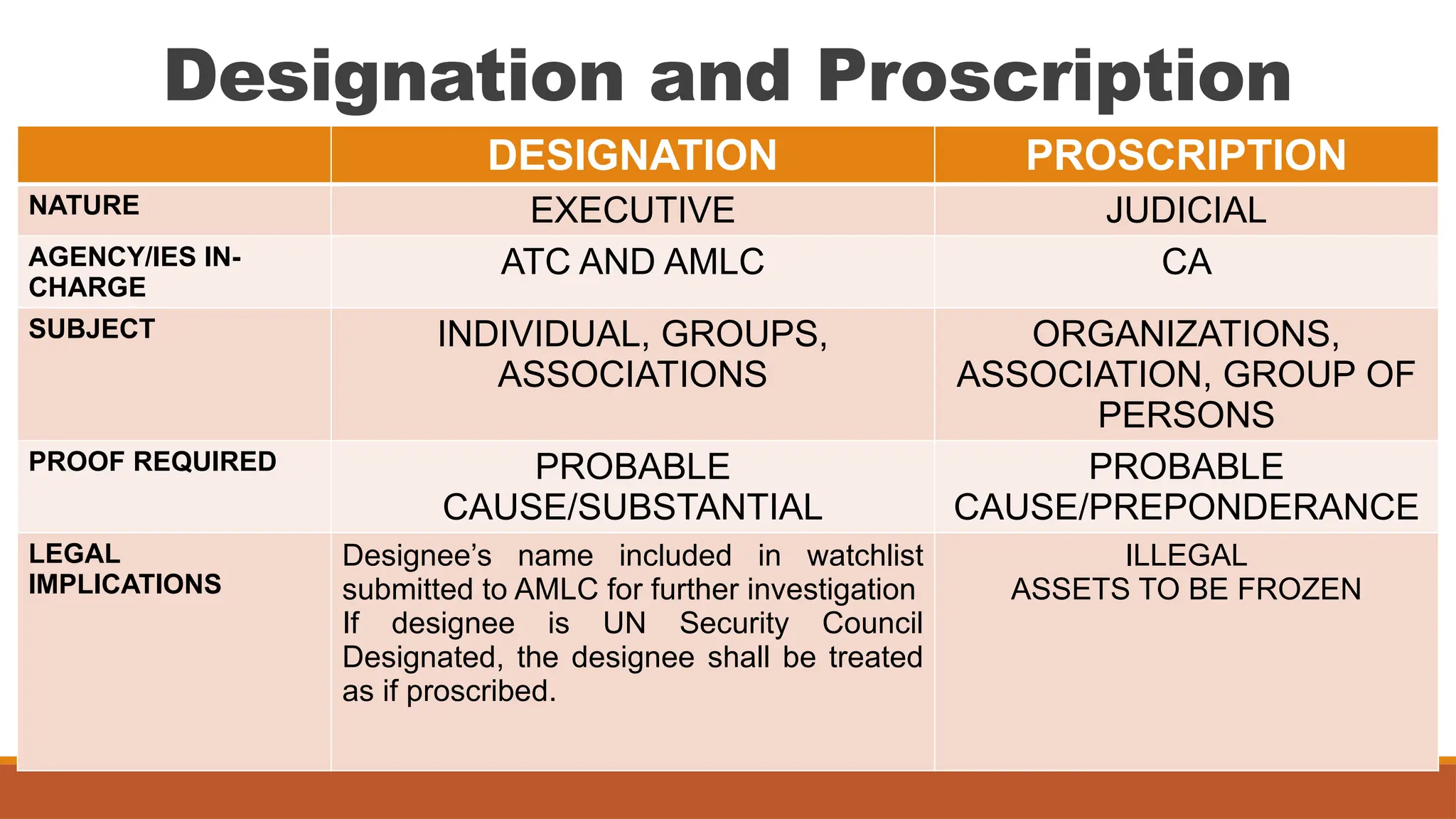 Designation and Proscription

| | DESIGNATION | PROSCRIPTION |
|---|---|---|
| NATURE | EXECUTIVE | JUDICIAL |
| AGENCY/IES IN-CHARGE | ATC AND AMLC | CA |
| SUBJECT | INDIVIDUAL, GROUPS, ASSOCIATIONS | ORGANIZATIONS, ASSOCIATION, GROUP OF PERSONS |
| PROOF REQUIRED | PROBABLE CAUSE/SUBSTANTIAL | PROBABLE CAUSE/PREPONDERANCE |
| LEGAL IMPLICATIONS | Designee's name included in watchlist submitted to AMLC for further investigation If designee is UN Security Council Designated, the designee shall be treated as if proscribed. | ILLEGAL ASSETS TO BE FROZEN |